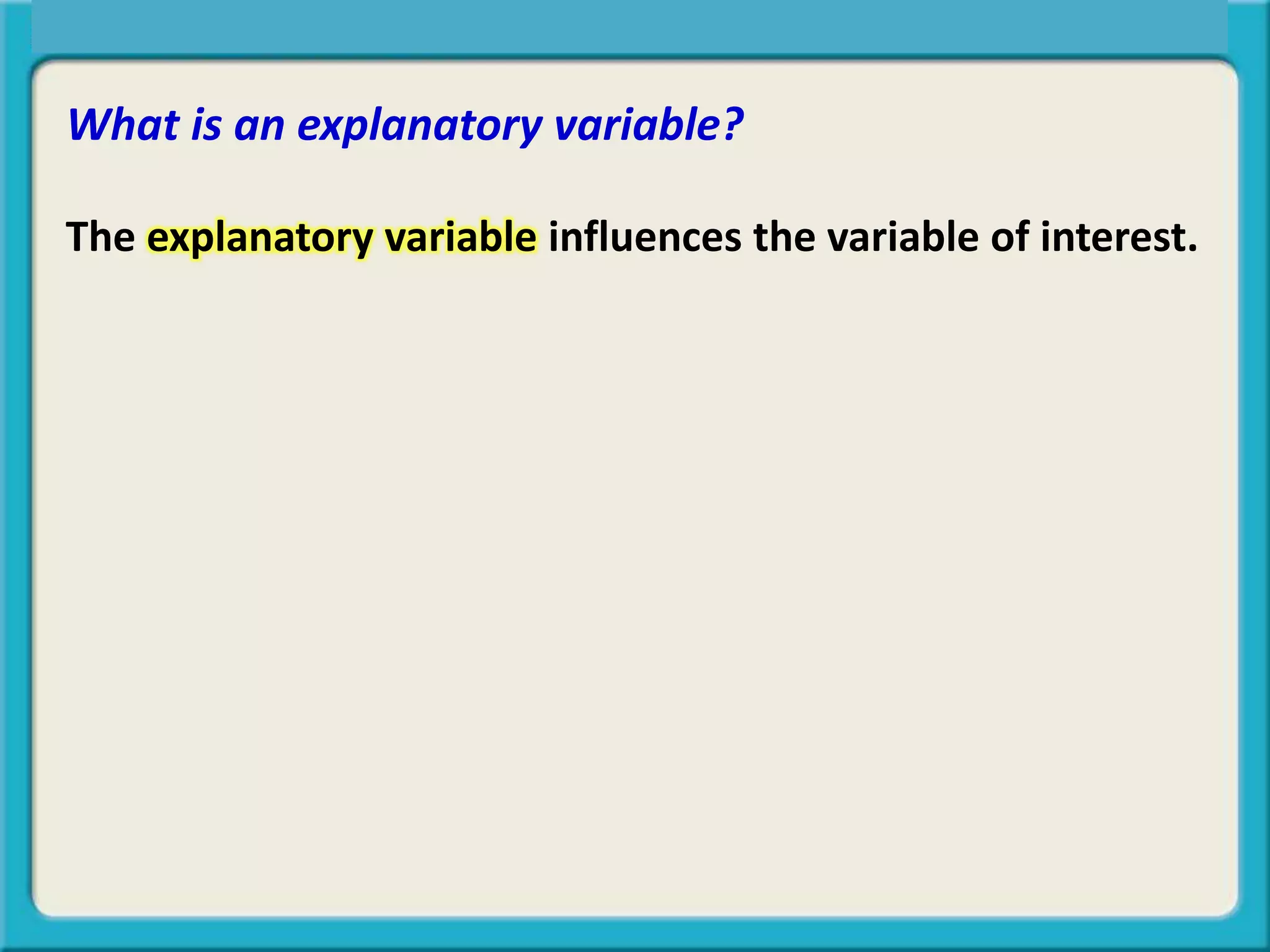 What is an explanatory variable?

The explanatory variable influences the variable of interest.